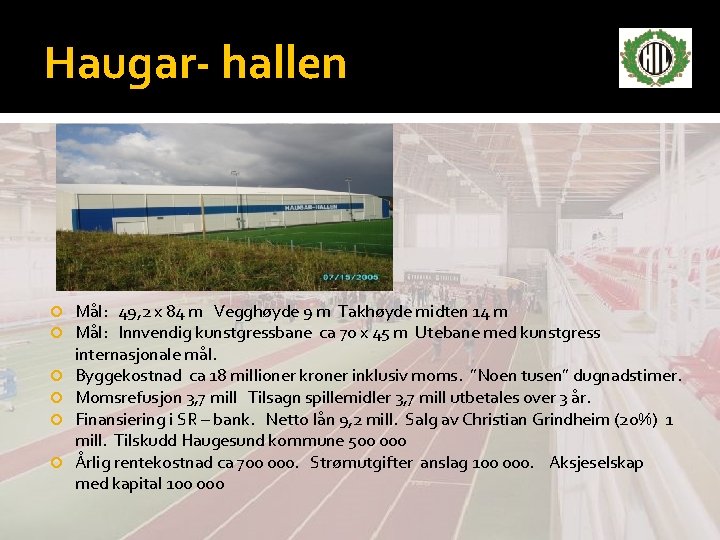 Haugar- hallen

HIL

HAUGAR-HALLEN

07/15/2005

Mål: 49,2 x 84 m Vegghøyde 9 m Takhøyde midten 14 m

Mål: Innvendig kunstgressbane ca 70 x 45 m Utebane med kunstgress internasjonale mål.

Byggekostnad ca 18 millioner kroner inklusiv moms. "Noen tusen" dugnadstimer.

Momsrefusjon 3,7 mill Tilsagn spillemidler 3,7 mill utbetales over 3 år.

Finansiering i SR – bank. Netto lån 9,2 mill. Salg av Christian Grindheim (20%) 1 mill. Tilskudd Haugesund kommune 500 000

Årlig rentekostnad ca 700 000. Strømutgifter anslag 100 000. Aksjeselskap med kapital 100 000